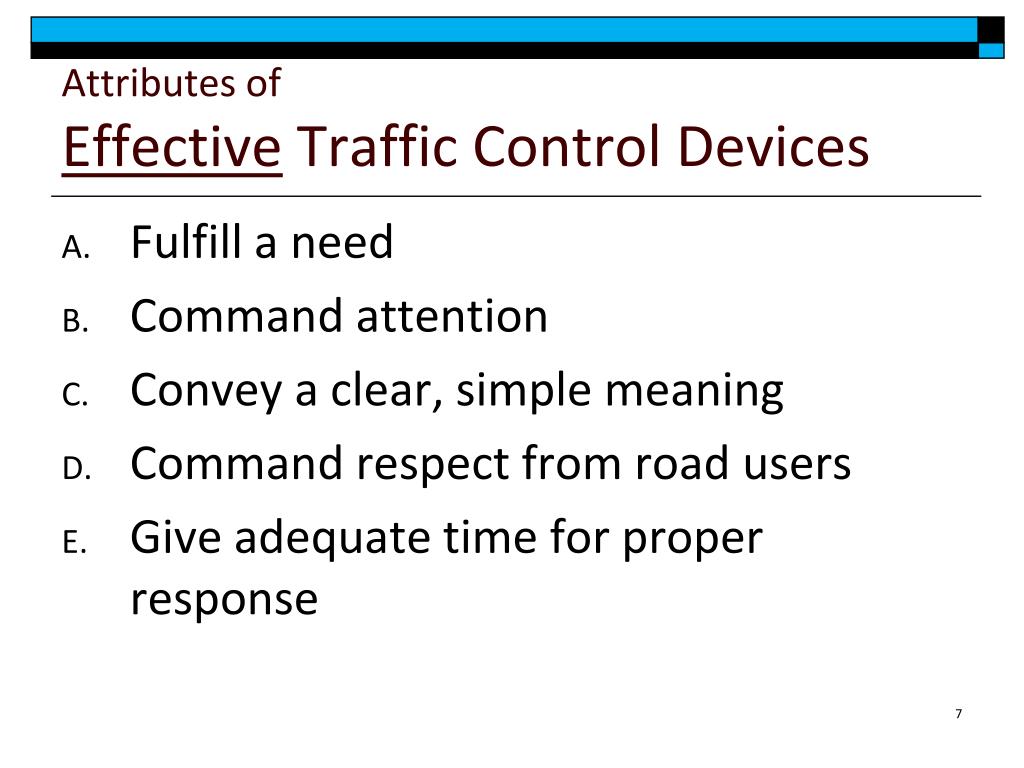 Attributes of
Effective Traffic Control Devices

A. Fulfill a need
B. Command attention
C. Convey a clear, simple meaning
D. Command respect from road users
E. Give adequate time for proper response

7